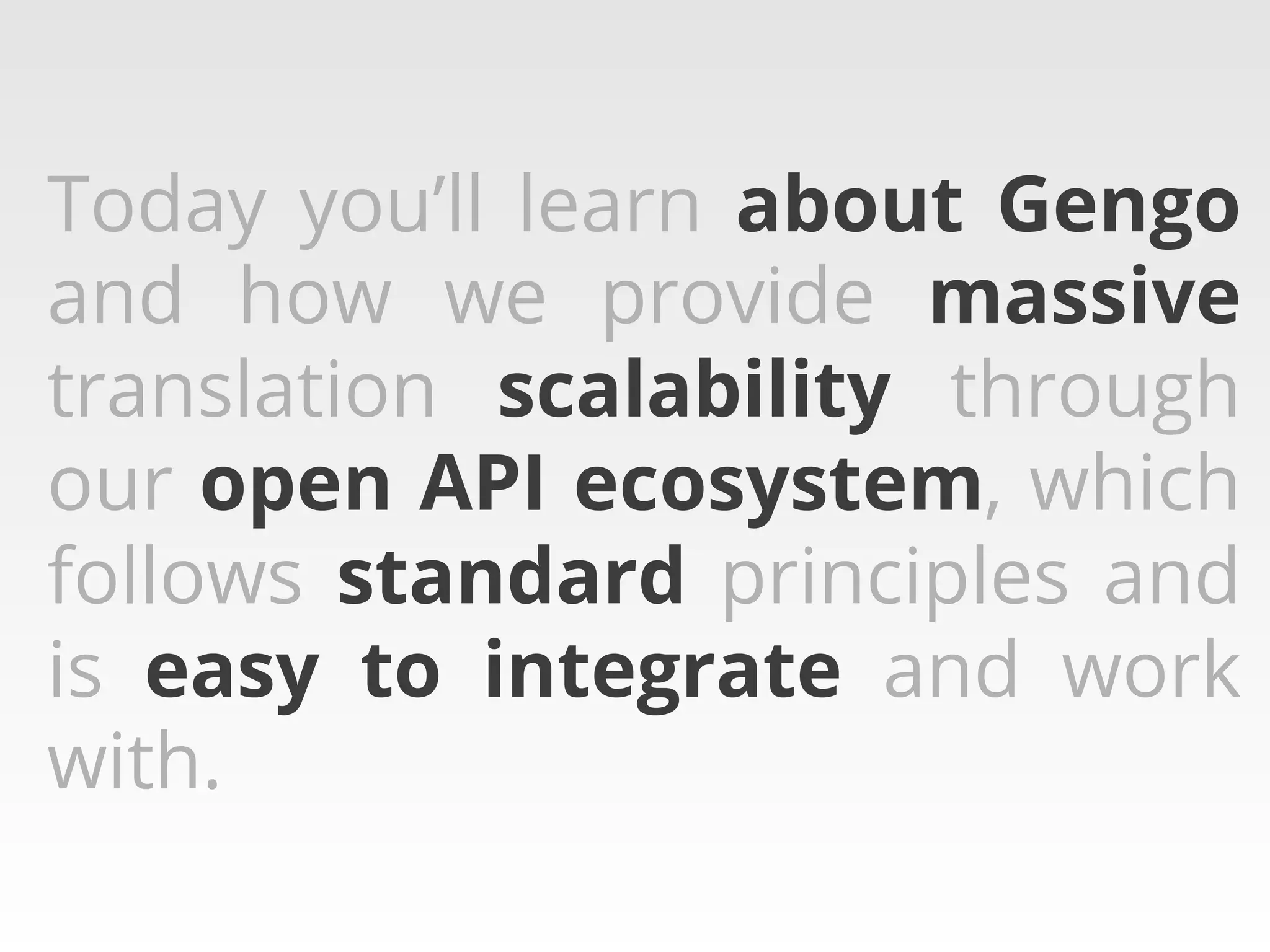 Today you’ll learn about Gengo and how we provide massive translation scalability through our open API ecosystem, which follows standard principles and is easy to integrate and work with.